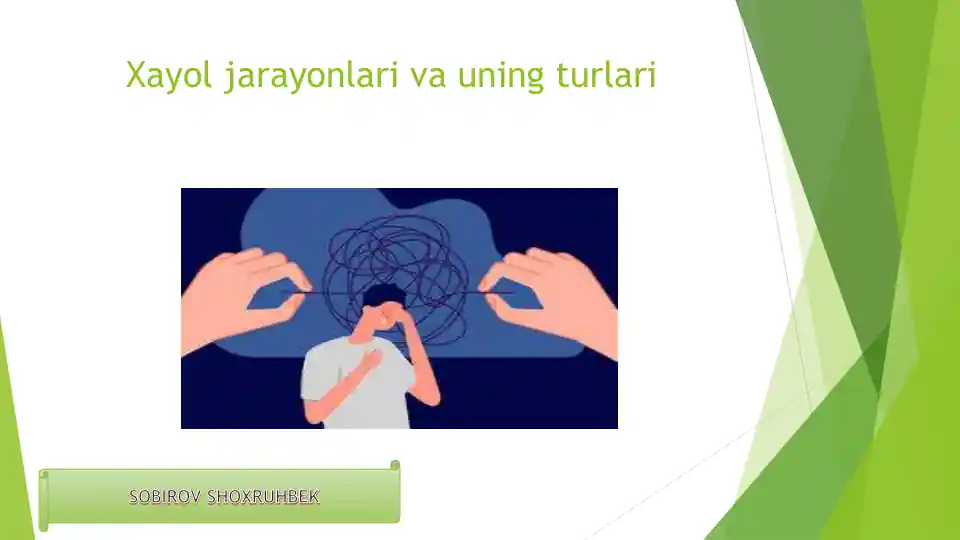 Xayol jarayonlari va uning turlari

SOBIROV SHOXRUHBEK